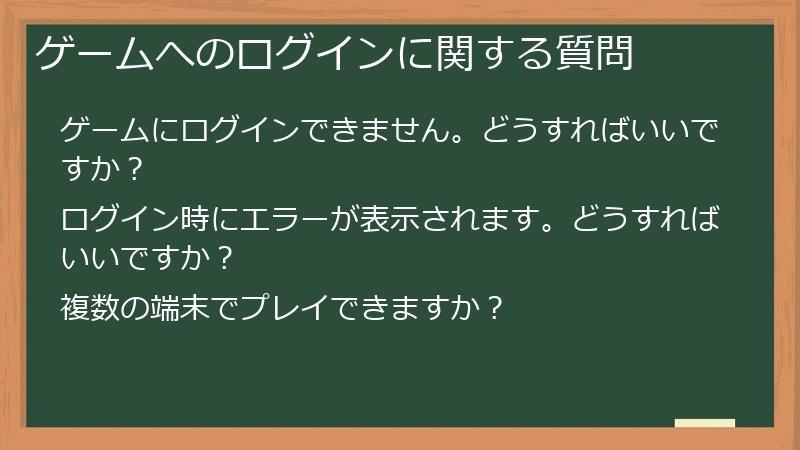 ゲームへのログインに関する質問

ゲームにログインできません。どうすればいいですか？

ログイン時にエラーが表示されます。どうすればいいですか？

複数の端末でプレイできますか？